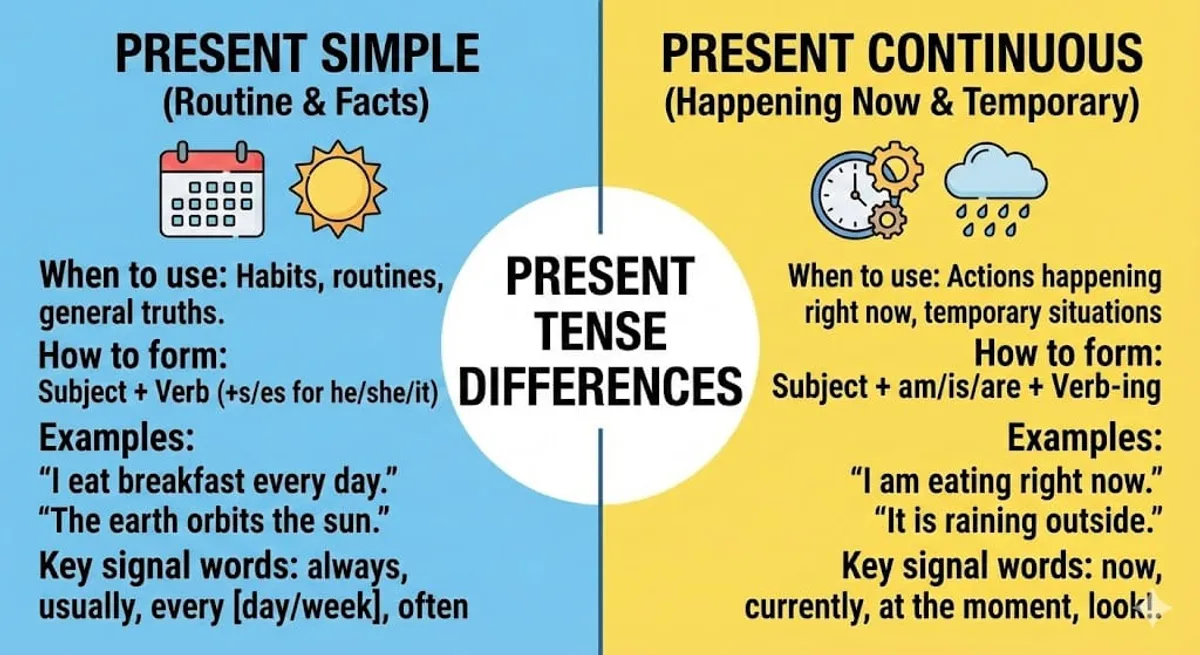 PRESENT SIMPLE
(Routine & Facts)

When to use: Habits, routines, general truths.

How to form:
Subject + Verb (+s/es for he/she/it)

Examples:
"I eat breakfast every day."
"The earth orbits the sun."

Key signal words: always, usually, every [day/week], often

PRESENT TENSE DIFFERENCES

PRESENT CONTINUOUS
(Happening Now & Temporary)

When to use: Actions happening right now, temporary situations

How to form:
Subject + am/is/are + Verb-ing

Examples:
"I am eating right now."
"It is raining outside."

Key signal words: now, currently, at the moment, look!